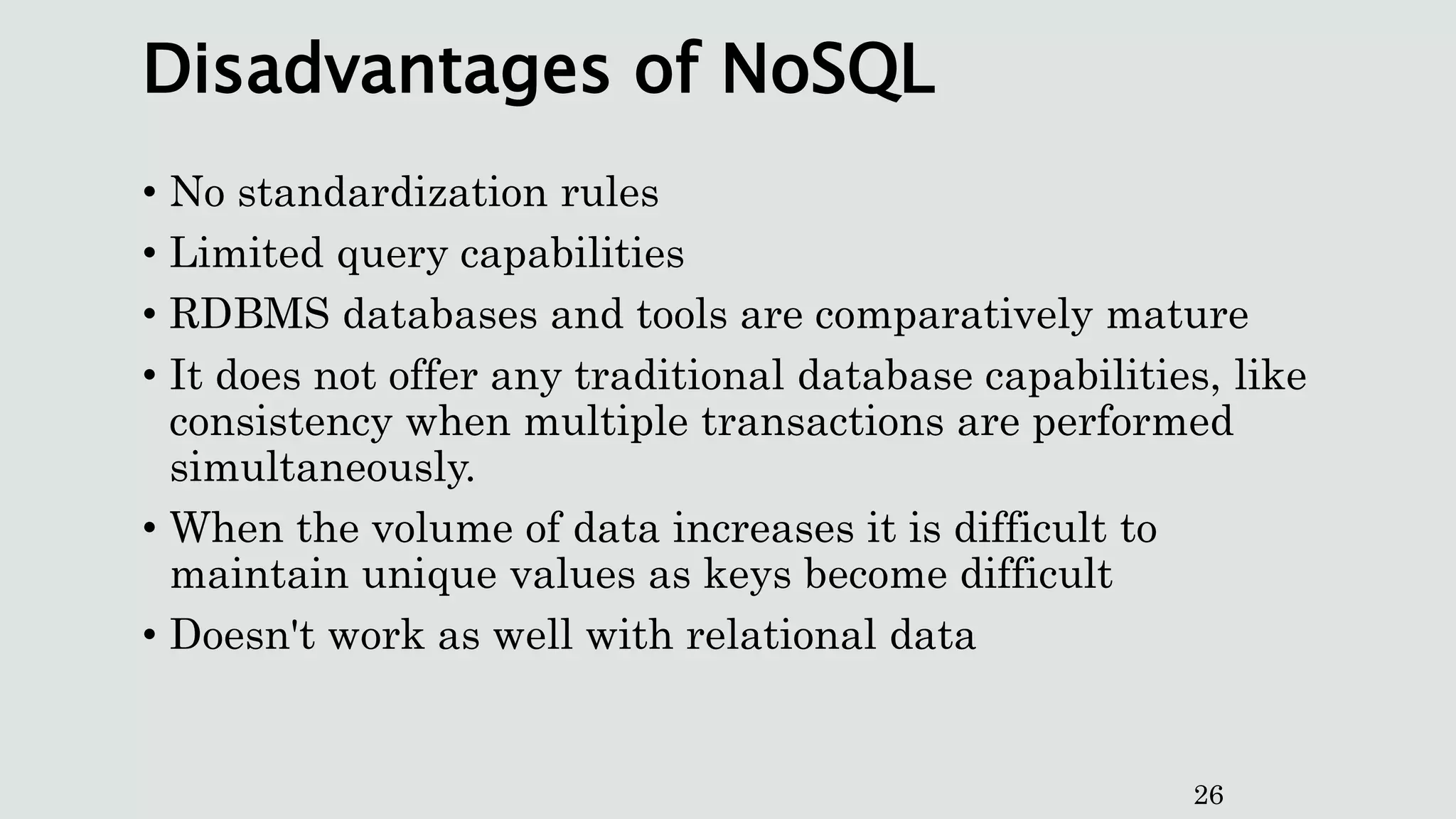 Disadvantages of NoSQL

• No standardization rules
• Limited query capabilities
• RDBMS databases and tools are comparatively mature
• It does not offer any traditional database capabilities, like consistency when multiple transactions are performed simultaneously.
• When the volume of data increases it is difficult to maintain unique values as keys become difficult
• Doesn't work as well with relational data

26